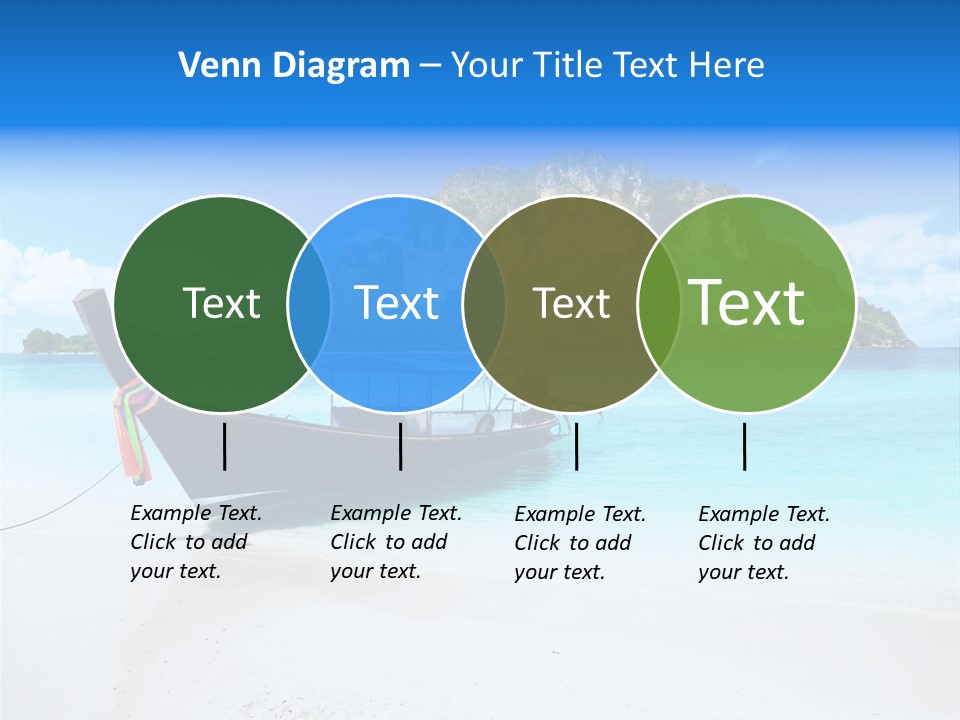 Venn Diagram – Your Title Text Here

Text

Text

Text

Text

Example Text. Click to add your text.

Example Text. Click to add your text.

Example Text. Click to add your text.

Example Text. Click to add your text.